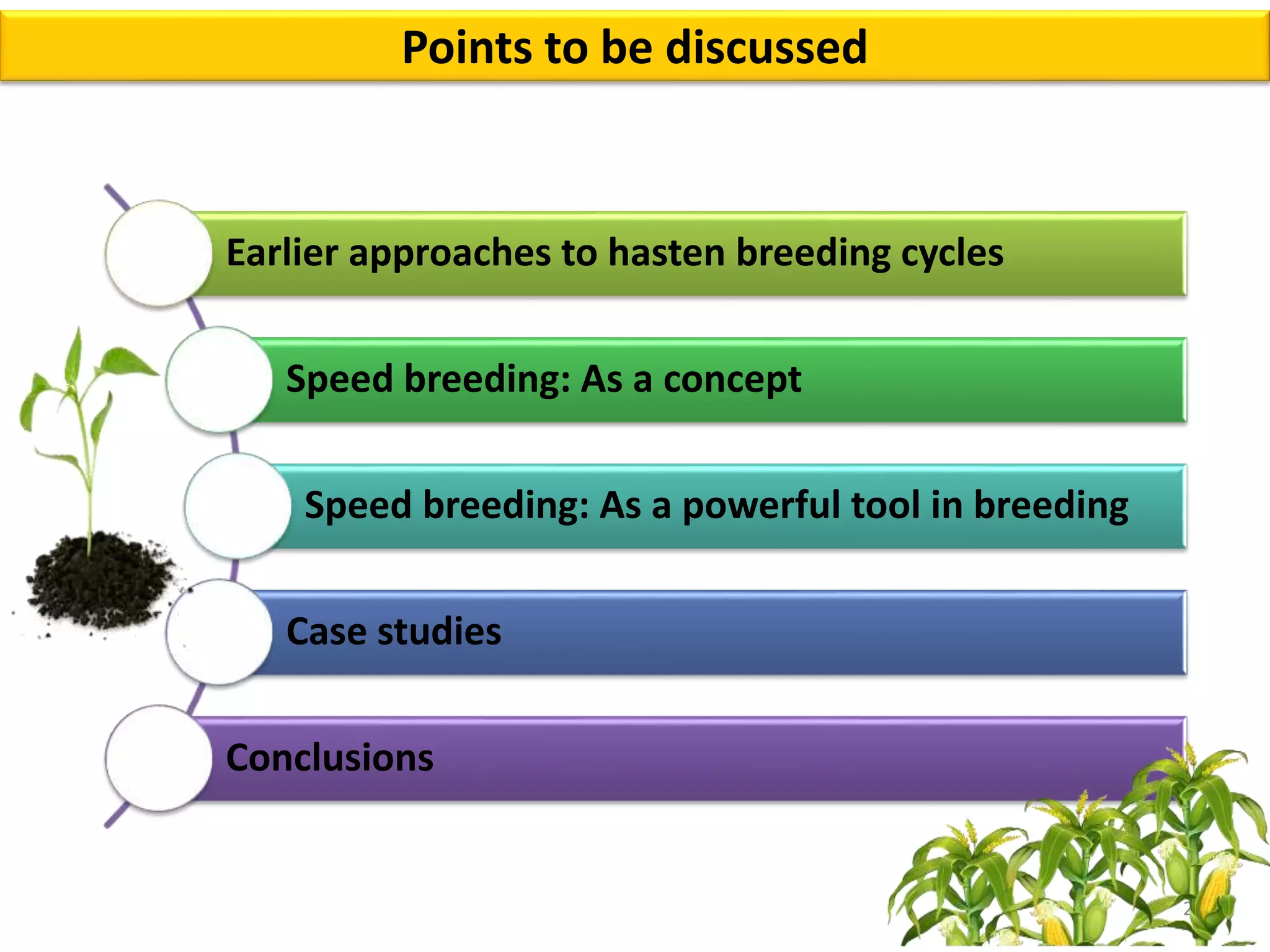 Points to be discussed

Earlier approaches to hasten breeding cycles

Speed breeding: As a concept

Speed breeding: As a powerful tool in breeding

Case studies

Conclusions

2